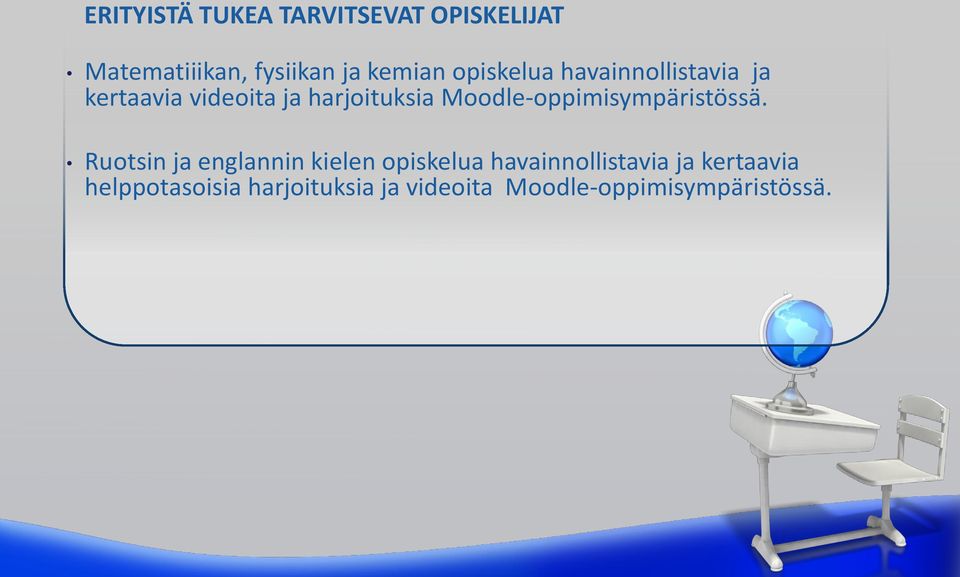 ERITYISTÄ TUKEA TARVITSEVAT OPISKELIJAT

• Matematiiikan, fysiikan ja kemian opiskelua havainnollistavia ja kertaavia videoita ja harjoituksia Moodle-oppimisympäristössä.

• Ruotsin ja englannin kielen opiskelua havainnollistavia ja kertaavia helppotasoisia harjoituksia ja videoita Moodle-oppimisympäristössä.